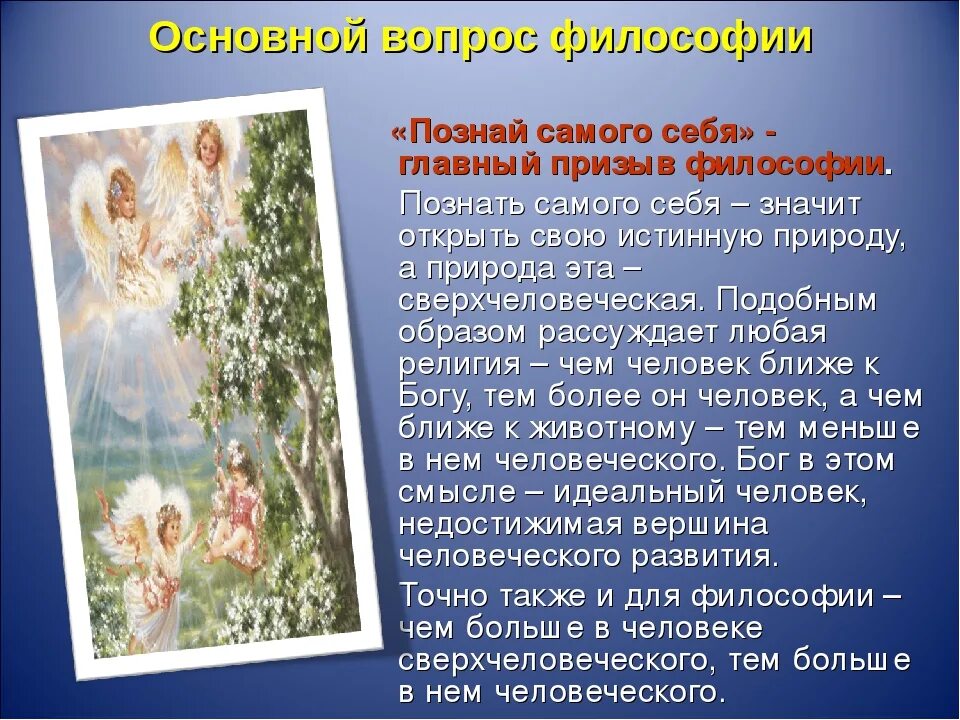 Основной вопрос философии

«Познай самого себя» - главный призыв философии.

Познать самого себя – значит открыть свою истинную природу, а природа эта – сверхчеловеческая. Подобным образом рассуждает любая религия – чем человек ближе к Богу, тем более он человек, а чем ближе к животному – тем меньше в нем человеческого. Бог в этом смысле – идеальный человек, недостижимая вершина человеческого развития.

Точно также и для философии – чем больше в человеке сверхчеловеческого, тем больше в нем человеческого.